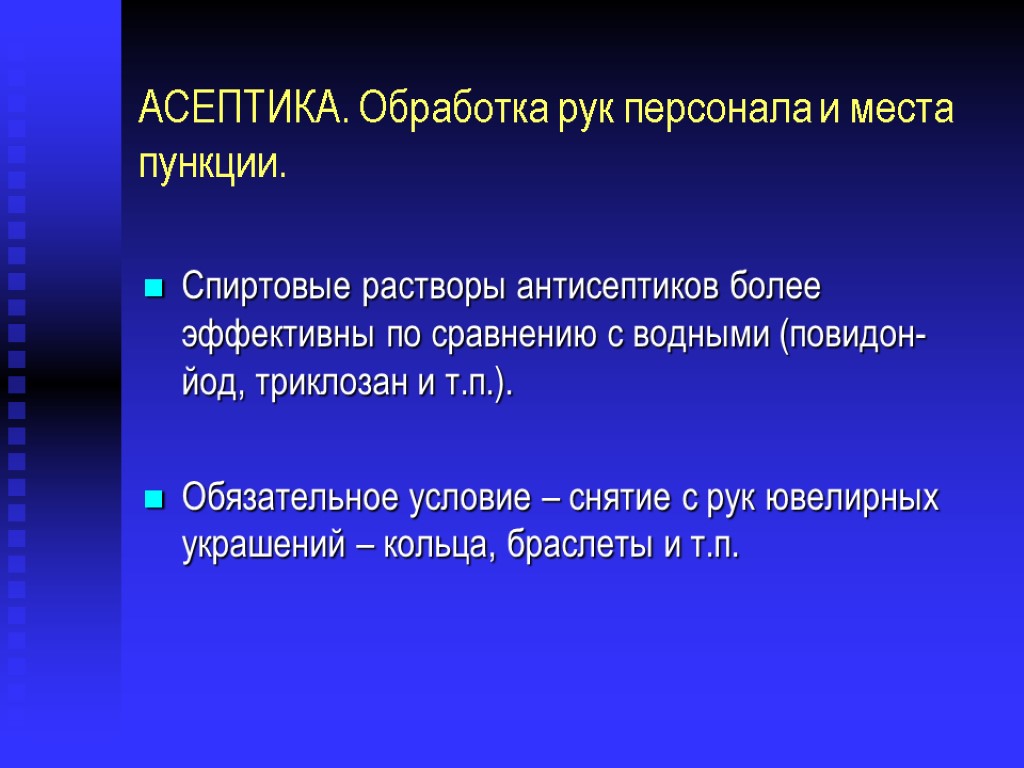 АСЕПТИКА. Обработка рук персонала и места пункции.

Спиртовые растворы антисептиков более эффективны по сравнению с водными (повидон-йод, триклозан и т.п.).

Обязательное условие – снятие с рук ювелирных украшений – кольца, браслеты и т.п.